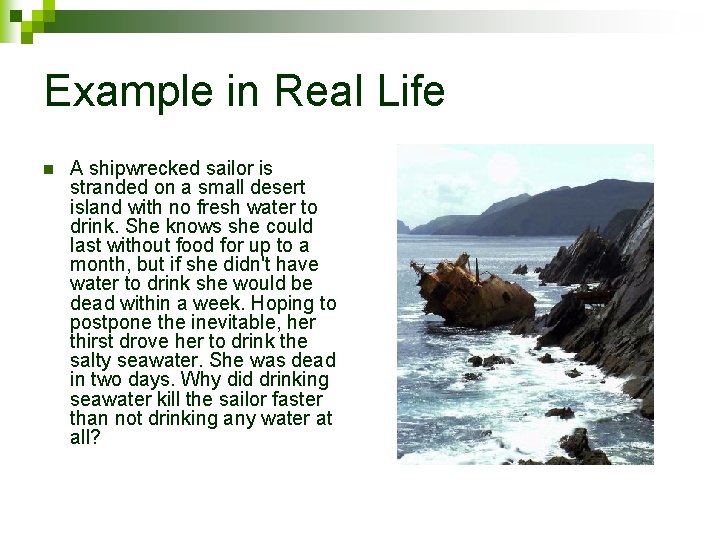 Example in Real Life

A shipwrecked sailor is stranded on a small desert island with no fresh water to drink. She knows she could last without food for up to a month, but if she didn't have water to drink she would be dead within a week. Hoping to postpone the inevitable, her thirst drove her to drink the salty seawater. She was dead in two days. Why did drinking seawater kill the sailor faster than not drinking any water at all?